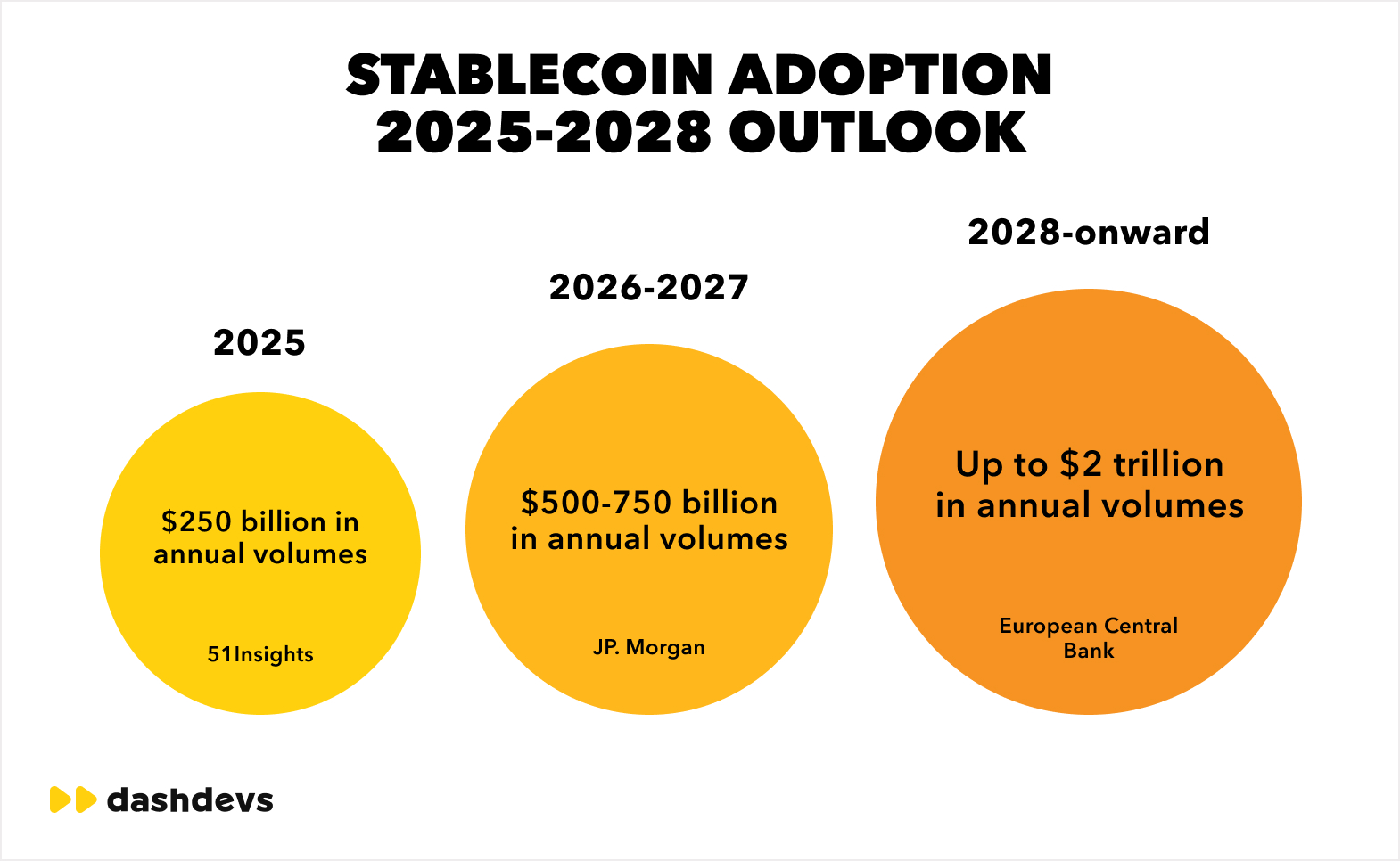 STABLECOIN ADOPTION
2025-2028 OUTLOOK

2025

\$250 billion in annual volumes

51Insights

2026-2027

\$500-750 billion in annual volumes

JP. Morgan

2028-onward

Up to \$2 trillion in annual volumes

European Central Bank

dashdevs